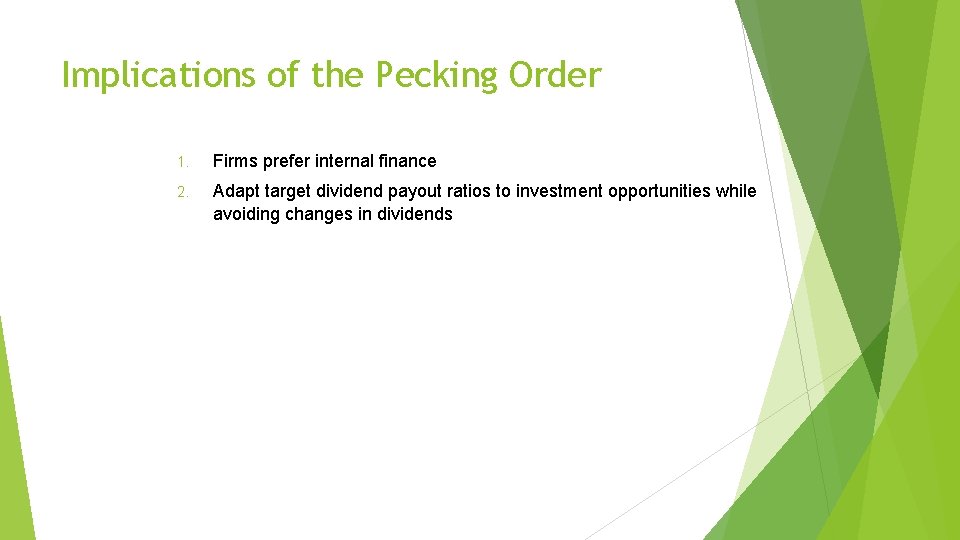 Implications of the Pecking Order

1. Firms prefer internal finance

2. Adapt target dividend payout ratios to investment opportunities while avoiding changes in dividends